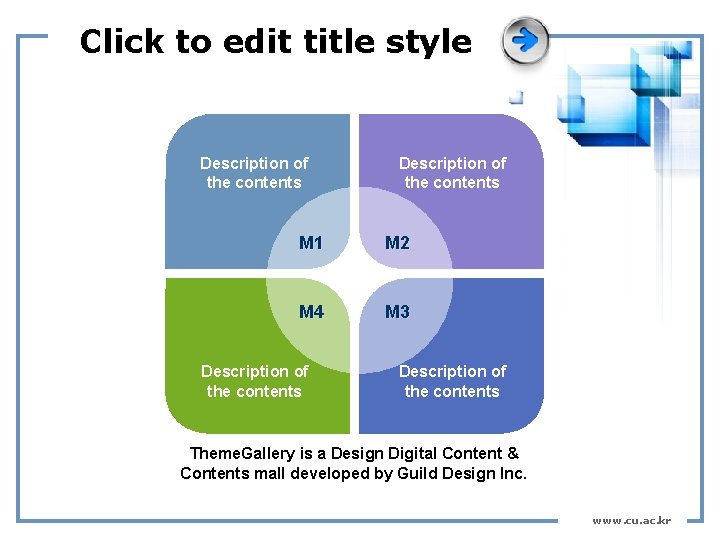 Click to edit title style

Description of the contents

Description of the contents

M1

M2

M4

M3

Description of the contents

Description of the contents

ThemeGallery is a Design Digital Content & Contents mall developed by Guild Design Inc.

www.cu.ac.kr